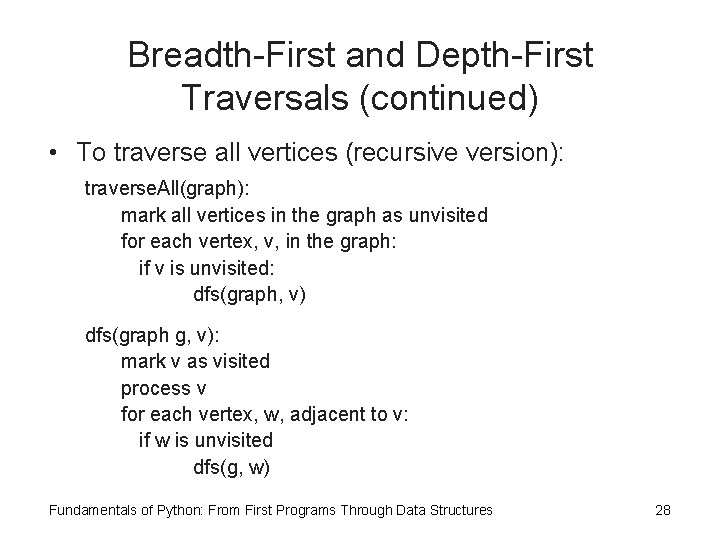 Breadth-First and Depth-First Traversals (continued)

• To traverse all vertices (recursive version):

traverseAll(graph):
mark all vertices in the graph as unvisited
for each vertex, v, in the graph:
if v is unvisited:
dfs(graph, v)

dfs(graph g, v):
mark v as visited
process v
for each vertex, w, adjacent to v:
if w is unvisited
dfs(g, w)

Fundamentals of Python: From First Programs Through Data Structures

28